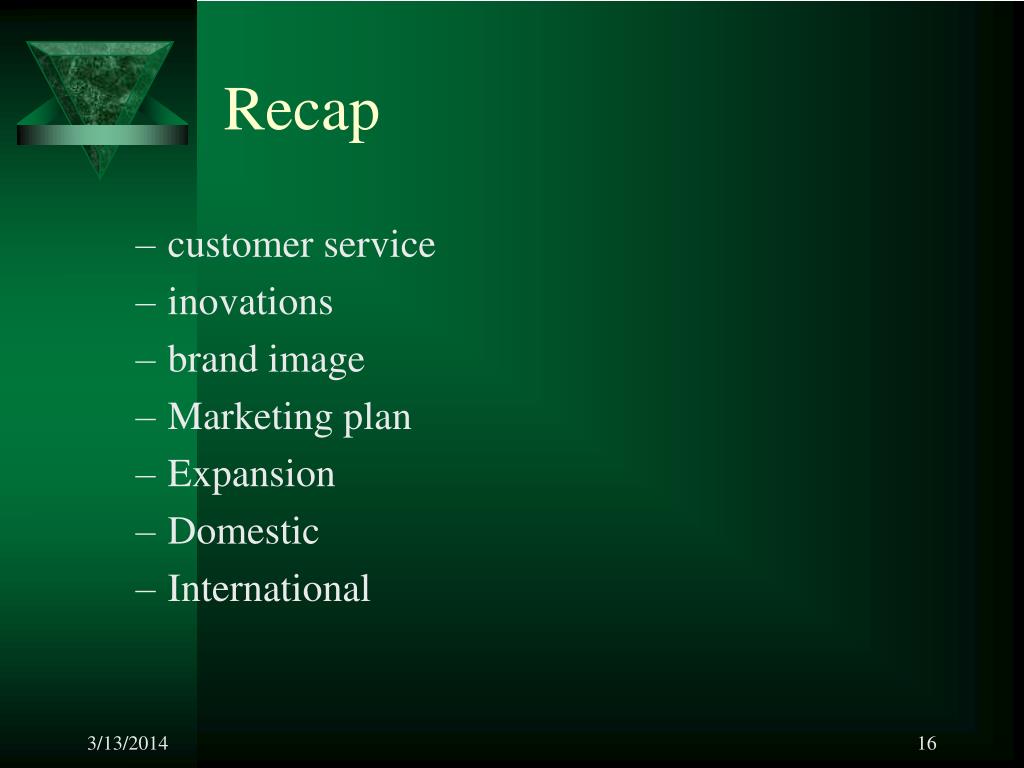 Recap

– customer service
– inovations
– brand image
– Marketing plan
– Expansion
– Domestic
– International

3/13/2014

16